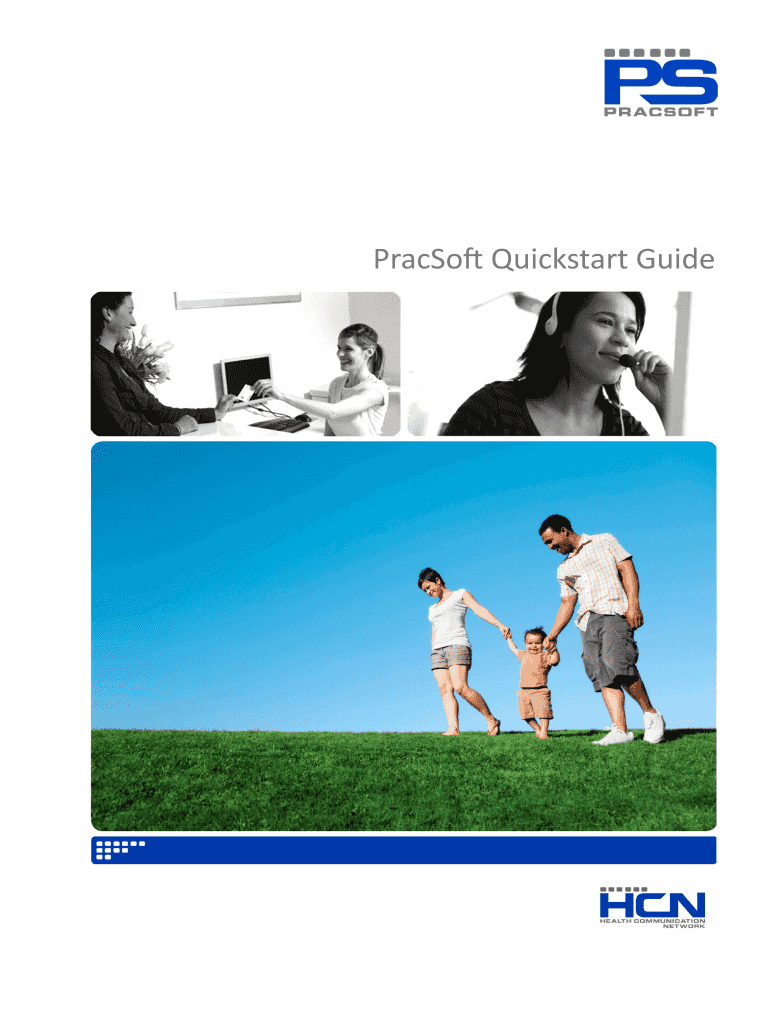 PS
PRACSOFT

PracSoft Quickstart Guide

HCN
HEALTH COMMUNICATION NETWORK